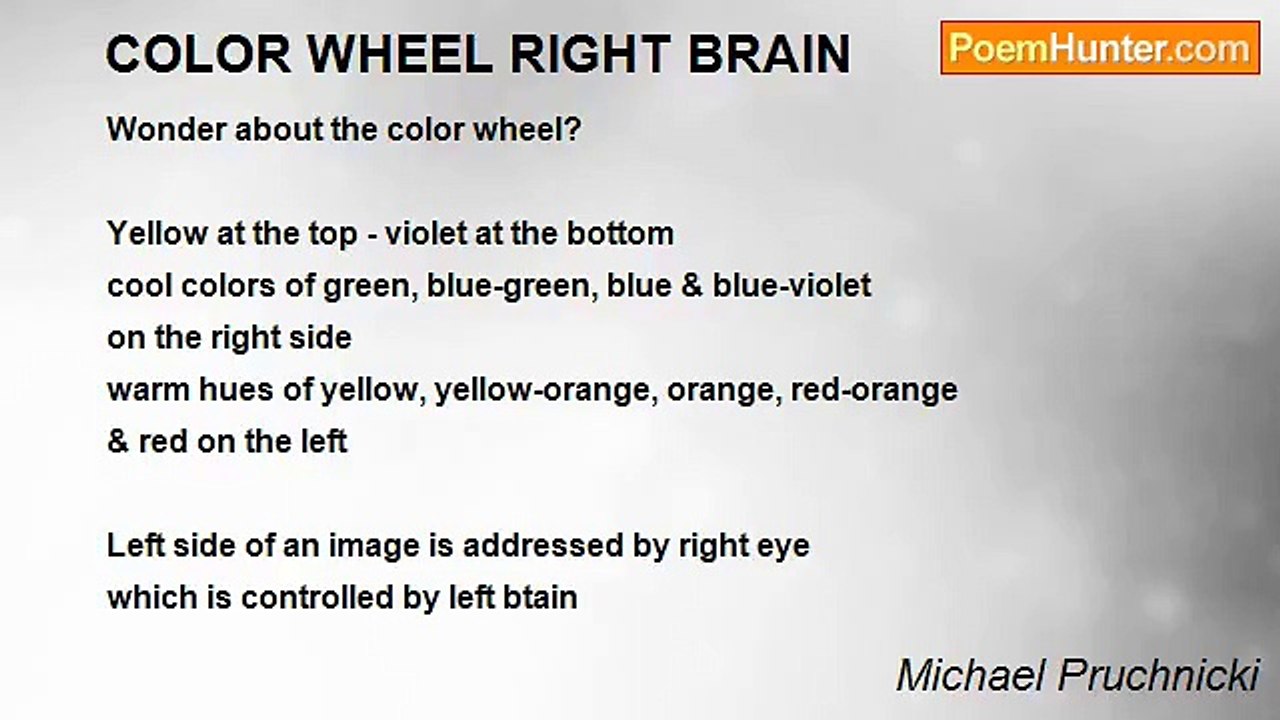 COLOR WHEEL RIGHT BRAIN

PoemHunter.com

Wonder about the color wheel?

Yellow at the top - violet at the bottom
cool colors of green, blue-green, blue & blue-violet
on the right side
warm hues of yellow, yellow-orange, orange, red-orange
& red on the left

Left side of an image is addressed by right eye
which is controlled by left btain

Michael Pruchnicki